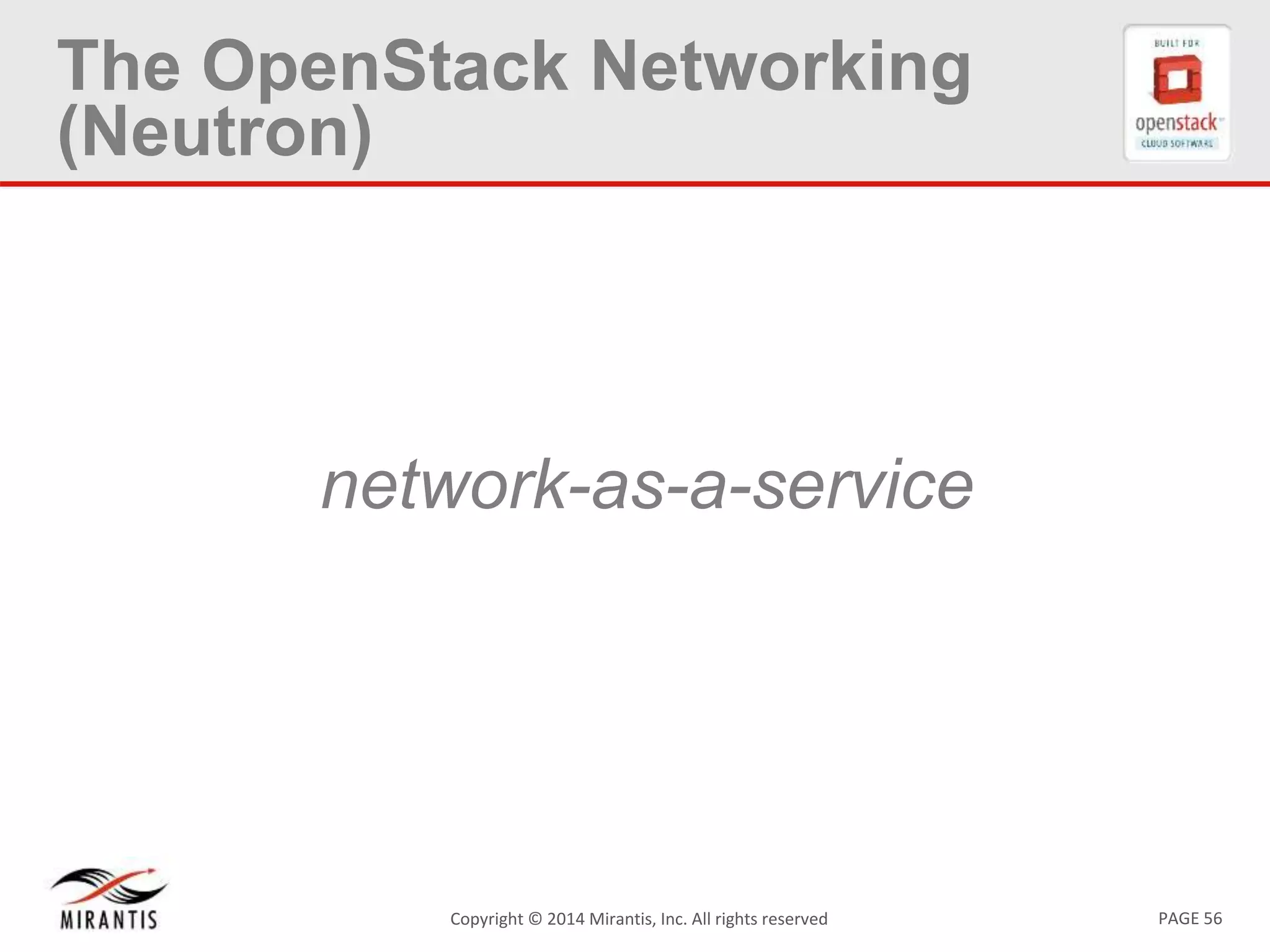 The OpenStack Networking (Neutron)

BUILT FOR
openstack
CLOUD SOFTWARE

network-as-a-service

MIRANTIS

Copyright © 2014 Mirantis, Inc. All rights reserved

PAGE 56